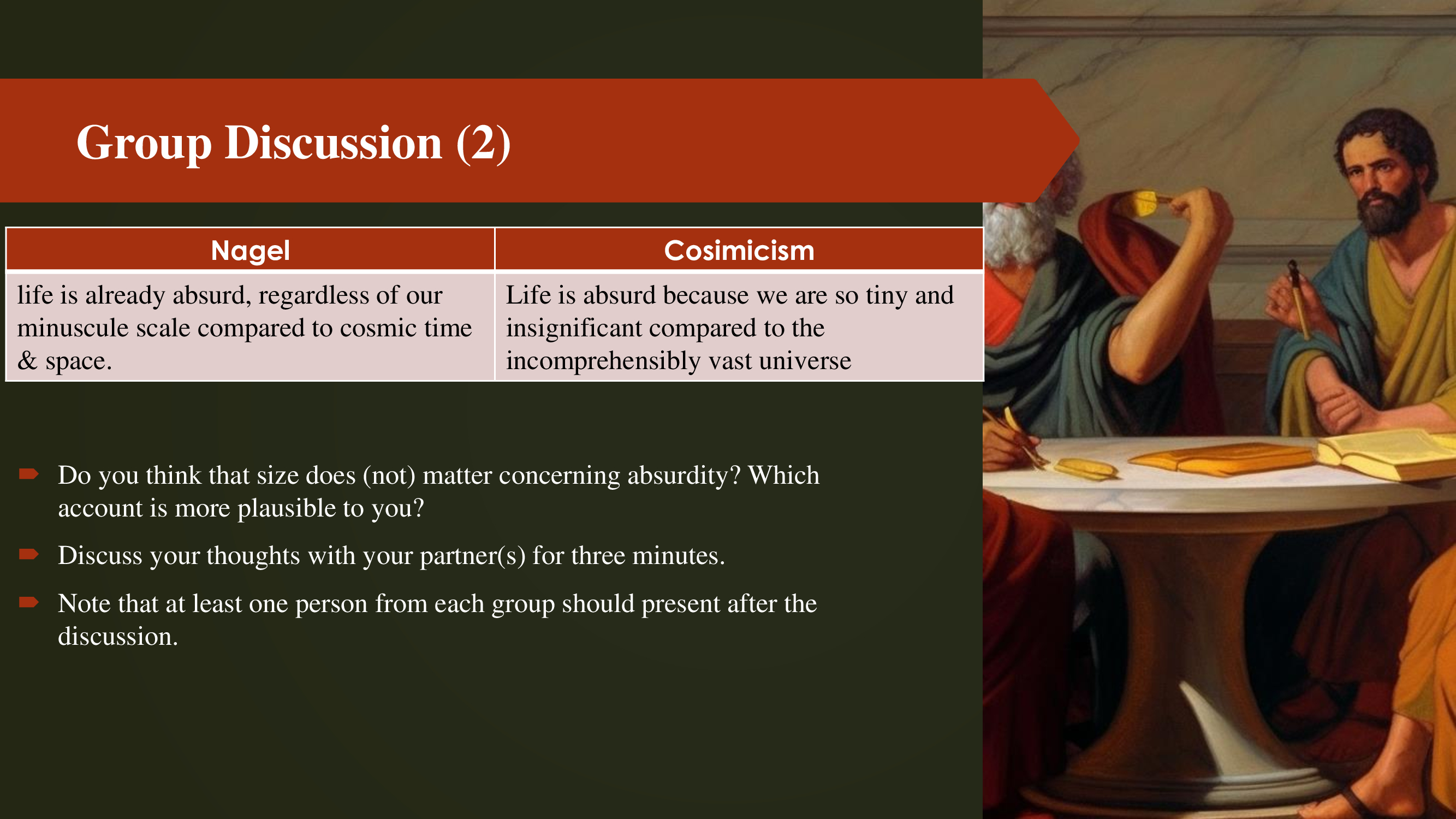 Group Discussion (2)

| Nagel | Cosimicism |
|---|---|
| life is already absurd, regardless of our minuscule scale compared to cosmic time & space. | Life is absurd because we are so tiny and insignificant compared to the incomprehensibly vast universe |

Do you think that size does (not) matter concerning absurdity? Which account is more plausible to you?

Discuss your thoughts with your partner(s) for three minutes.

Note that at least one person from each group should present after the discussion.